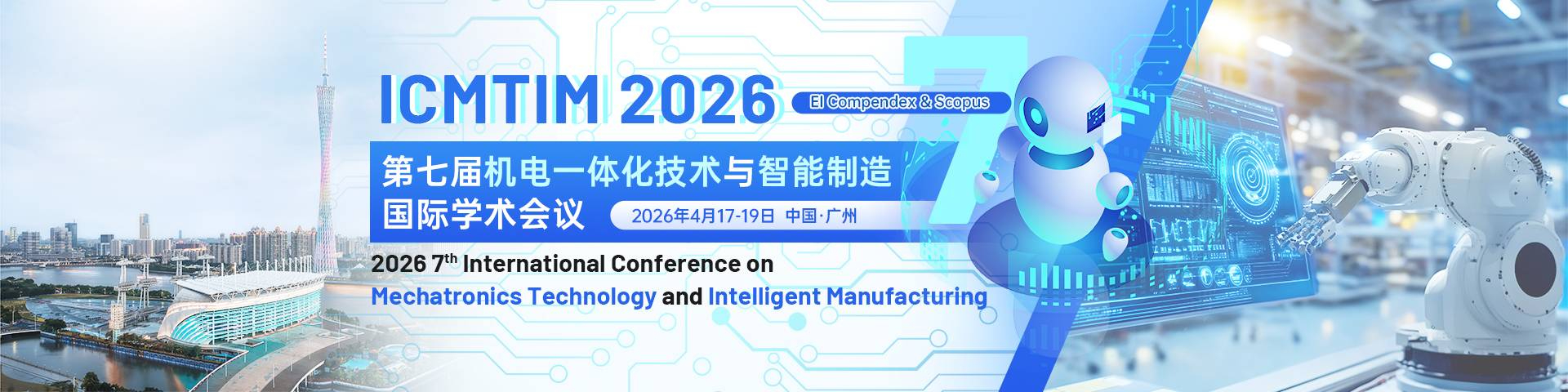 ICMTIM 2026

EI Compendex & Scopus

7

第七届机电一体化技术与智能制造国际学术会议

2026年4月17-19日 中国·广州

2026 7$^{th}$ International Conference on Mechatronics Technology and Intelligent Manufacturing